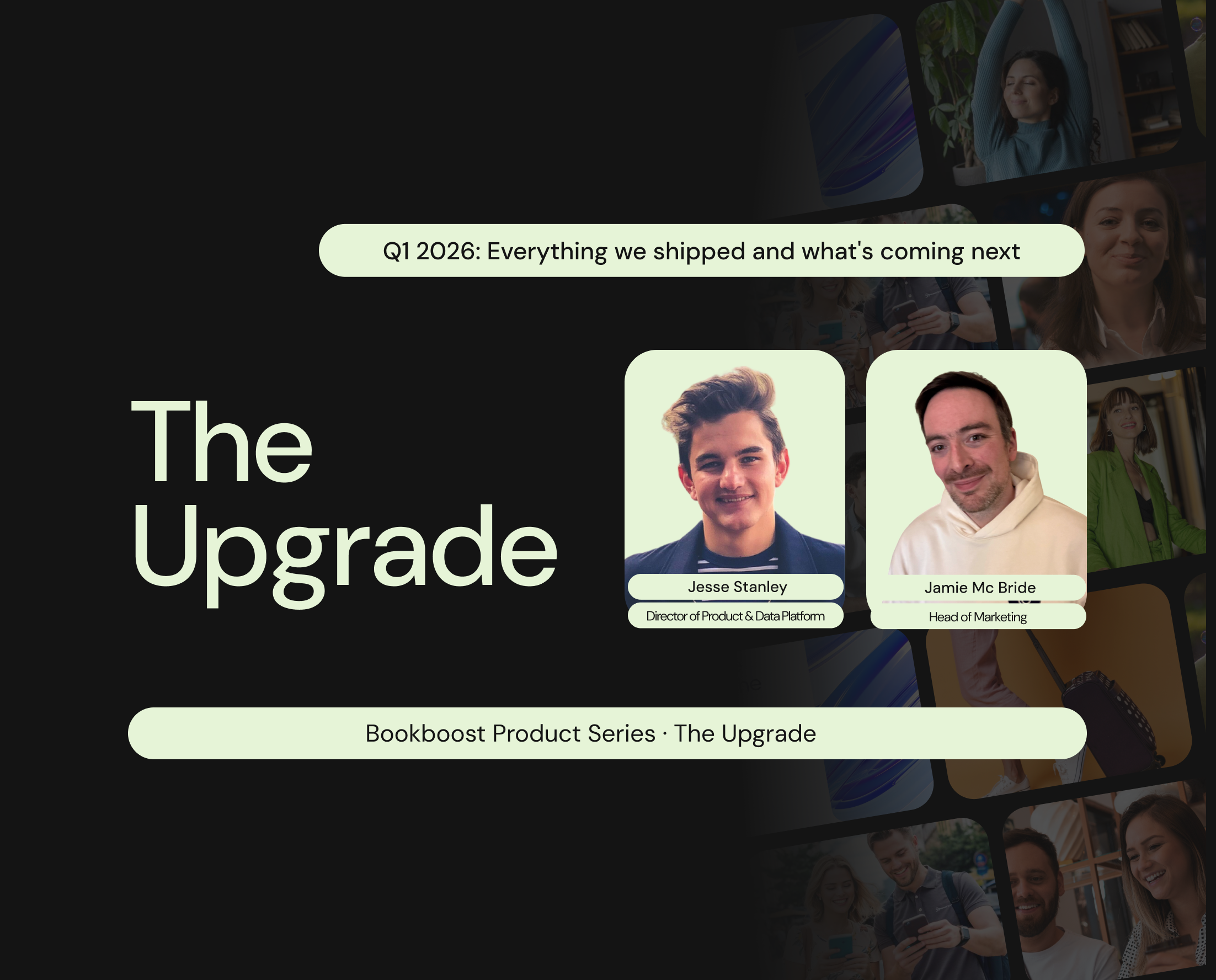 Q1 2026: Everything we shipped and what's coming next

The Upgrade

Jesse Stanley
Director of Product & Data Platform

Jamie Mc Bride
Head of Marketing

Bookboost Product Series · The Upgrade